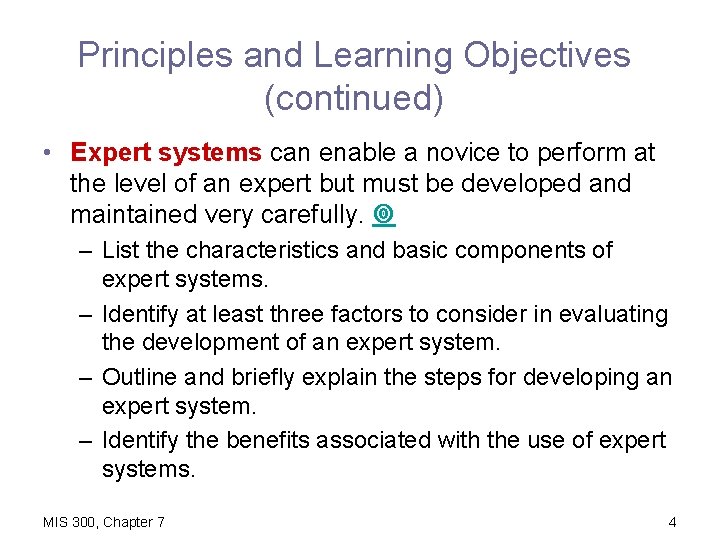 Principles and Learning Objectives (continued)

• Expert systems can enable a novice to perform at the level of an expert but must be developed and maintained very carefully.

– List the characteristics and basic components of expert systems.

– Identify at least three factors to consider in evaluating the development of an expert system.

– Outline and briefly explain the steps for developing an expert system.

– Identify the benefits associated with the use of expert systems.

MIS 300, Chapter 7

4